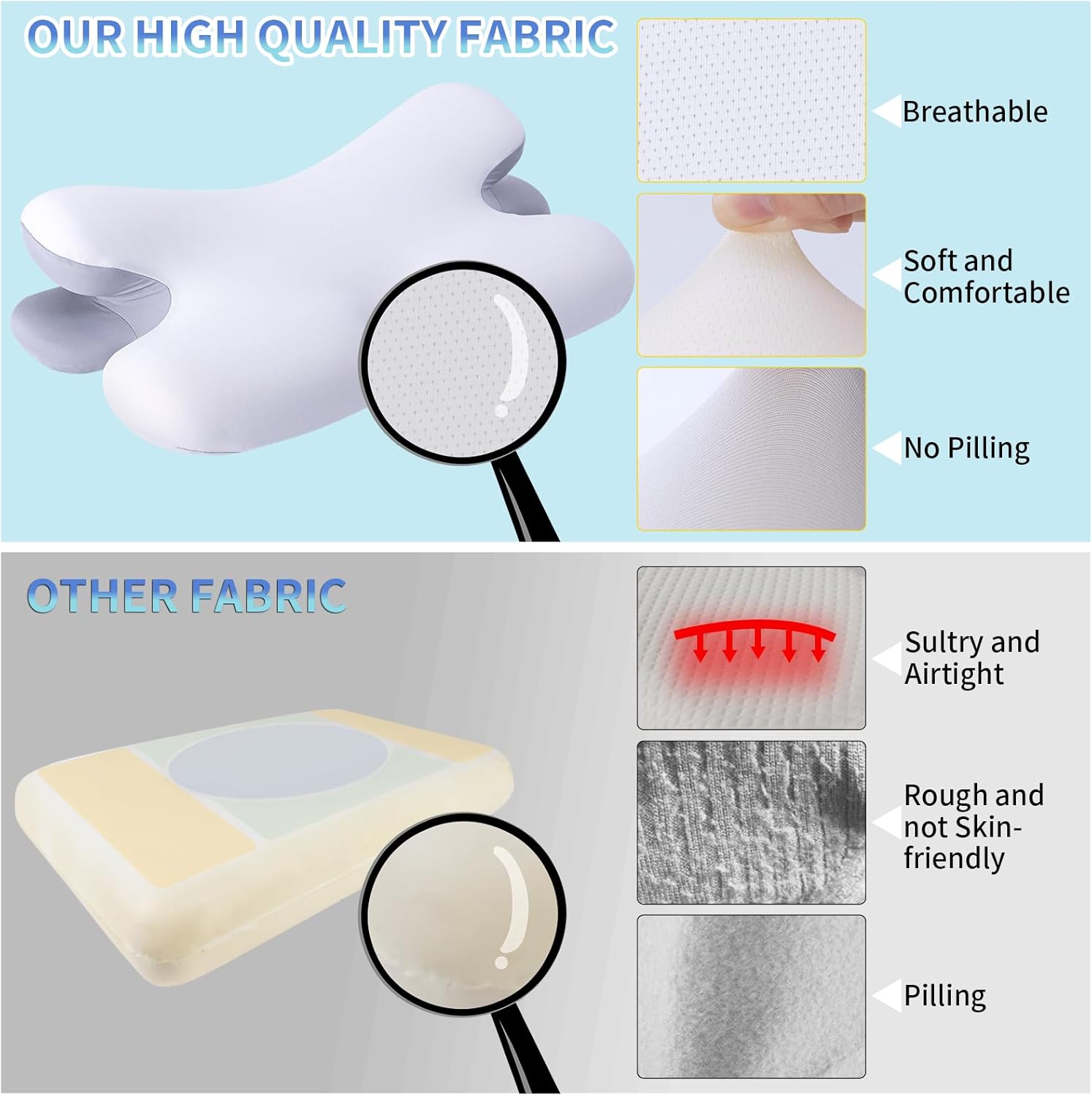 OUR HIGH QUALITY FABRIC

Breathable

Soft and Comfortable

No Pilling

OTHER FABRIC

Sultry and Airtight

Rough and not Skin-friendly

Pilling